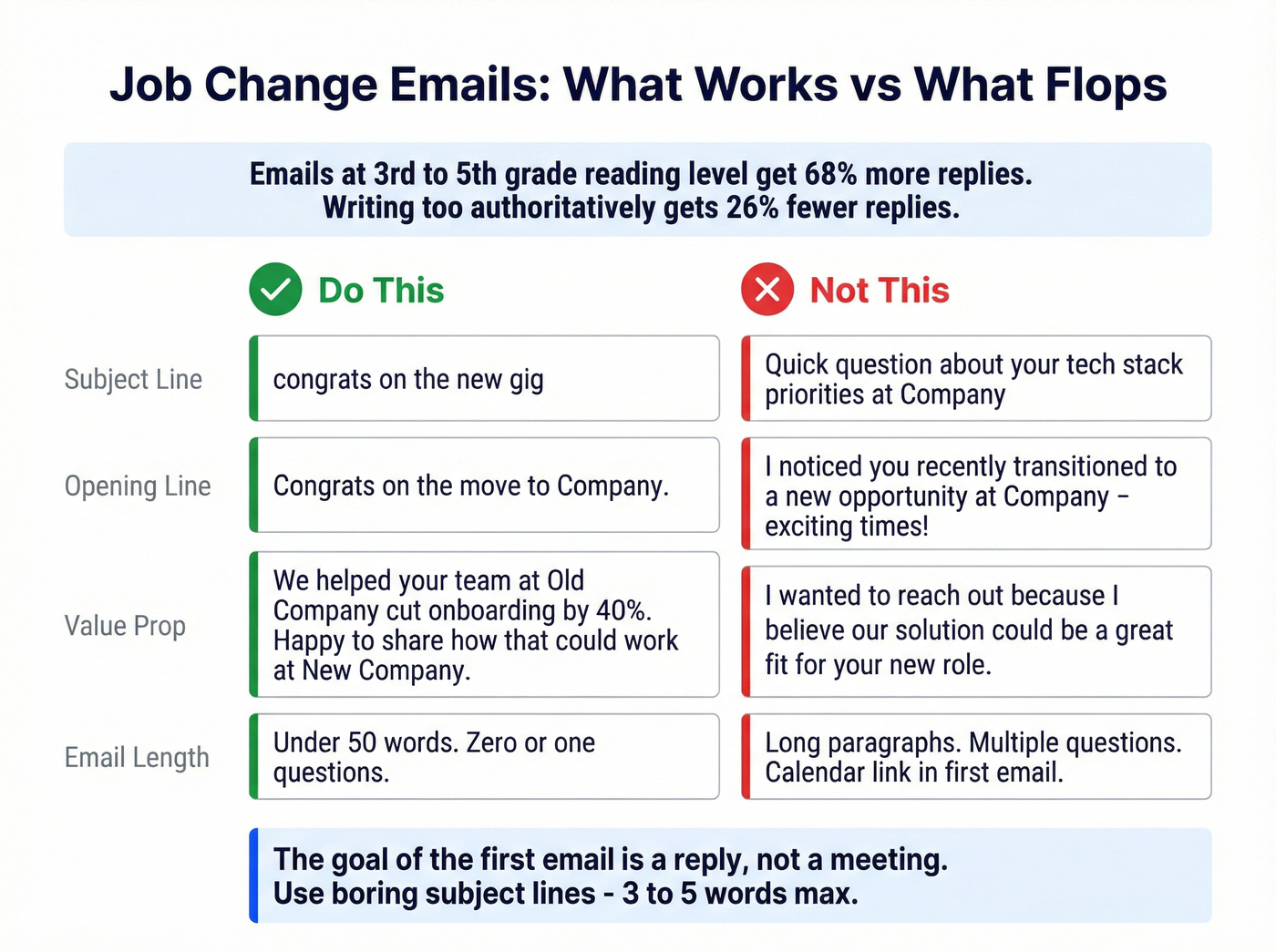 Job Change Emails: What Works vs What Flops

Emails at 3rd to 5th grade reading level get 68% more replies.
Writing too authoritatively gets 26% fewer replies.

| | Do This | Not This |
|---|---|---|
| Subject Line | congrats on the new gig | Quick question about your tech stack priorities at Company |
| Opening Line | Congrats on the move to Company. | I noticed you recently transitioned to a new opportunity at Company – exciting times! |
| Value Prop | We helped your team at Old Company cut onboarding by 40%. Happy to share how that could work at New Company. | I wanted to reach out because I believe our solution could be a great fit for your new role. |
| Email Length | Under 50 words. Zero or one questions. | Long paragraphs. Multiple questions. Calendar link in first email. |

The goal of the first email is a reply, not a meeting.
Use boring subject lines - 3 to 5 words max.